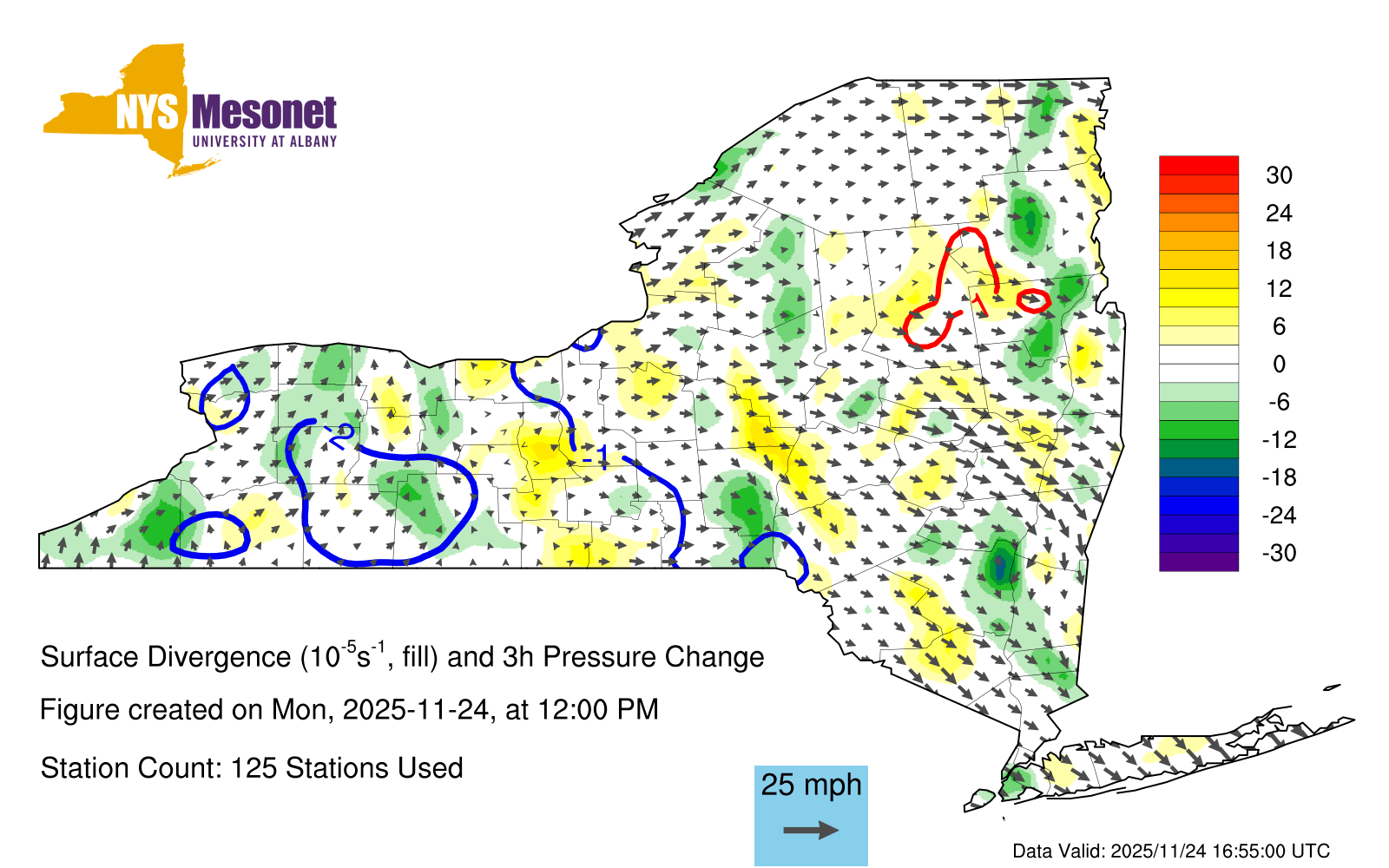 NYS Mesonet
UNIVERSITY AT ALBANY

30
24
18
12
6
0
-6
-12
-18
-24
-30

-2
-1
1

Surface Divergence ($10^{-5}s^{-1}$, fill) and 3h Pressure Change

Figure created on Mon, 2025-11-24, at 12:00 PM

Station Count: 125 Stations Used

25 mph

Data Valid: 2025/11/24 16:55:00 UTC